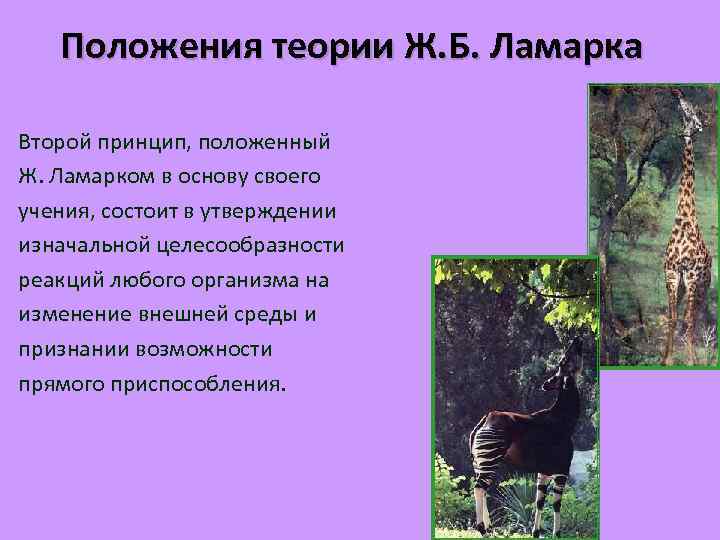 Положения теории Ж.Б. Ламарка

Второй принцип, положенный Ж. Ламарком в основу своего учения, состоит в утверждении изначальной целесообразности реакций любого организма на изменение внешней среды и признании возможности прямого приспособления.